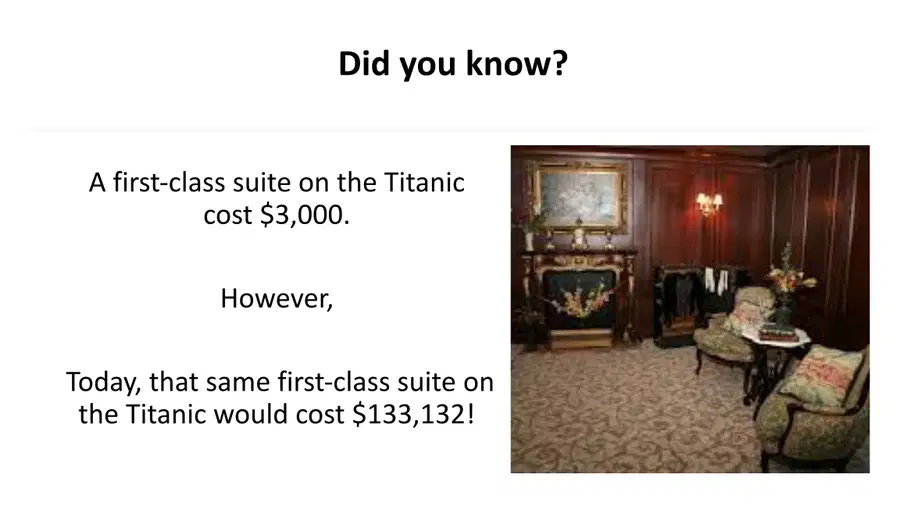 Did you know?

A first-class suite on the Titanic cost $3,000.

However,

Today, that same first-class suite on the Titanic would cost $133,132!